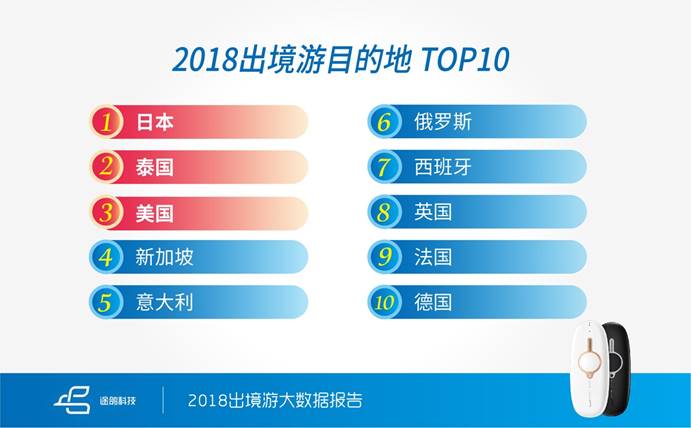 2018出境游目的地 TOP10

1 日本

2 泰国

3 美国

4 新加坡

5 意大利

6 俄罗斯

7 西班牙

8 英国

9 法国

10 德国

途鸽科技

2018出境游大数据报告